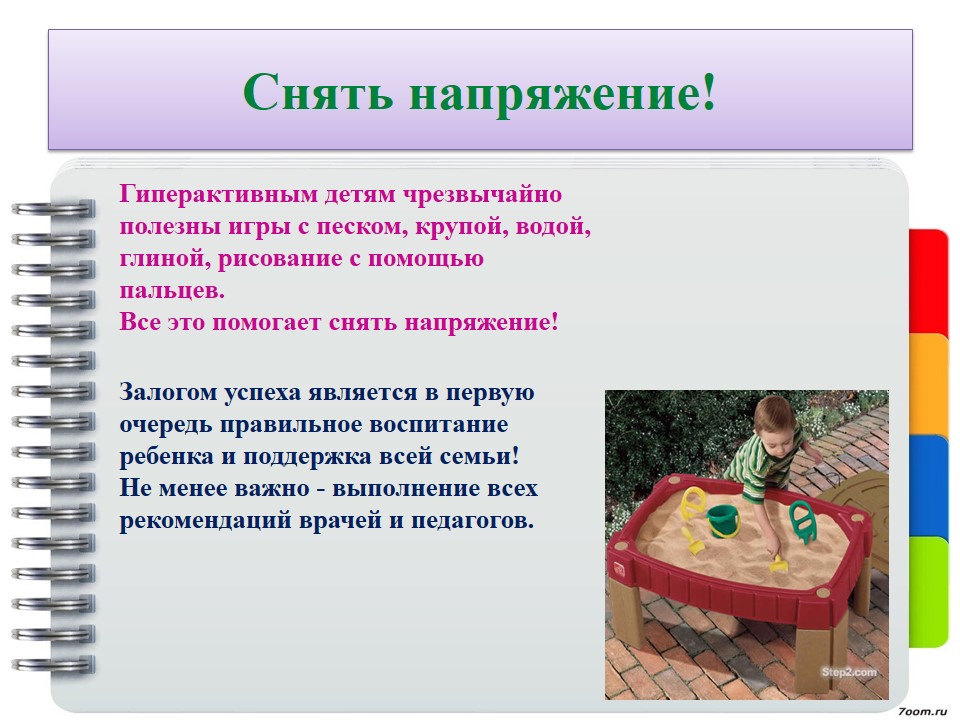 Снять напряжение!

Гиперактивным детям чрезвычайно полезны игры с песком, крупой, водой, глиной, рисование с помощью пальцев.
Все это помогает снять напряжение!

Залогом успеха является в первую очередь правильное воспитание ребенка и поддержка всей семьи!
Не менее важно - выполнение всех рекомендаций врачей и педагогов.

Step2.com

7oom.ru